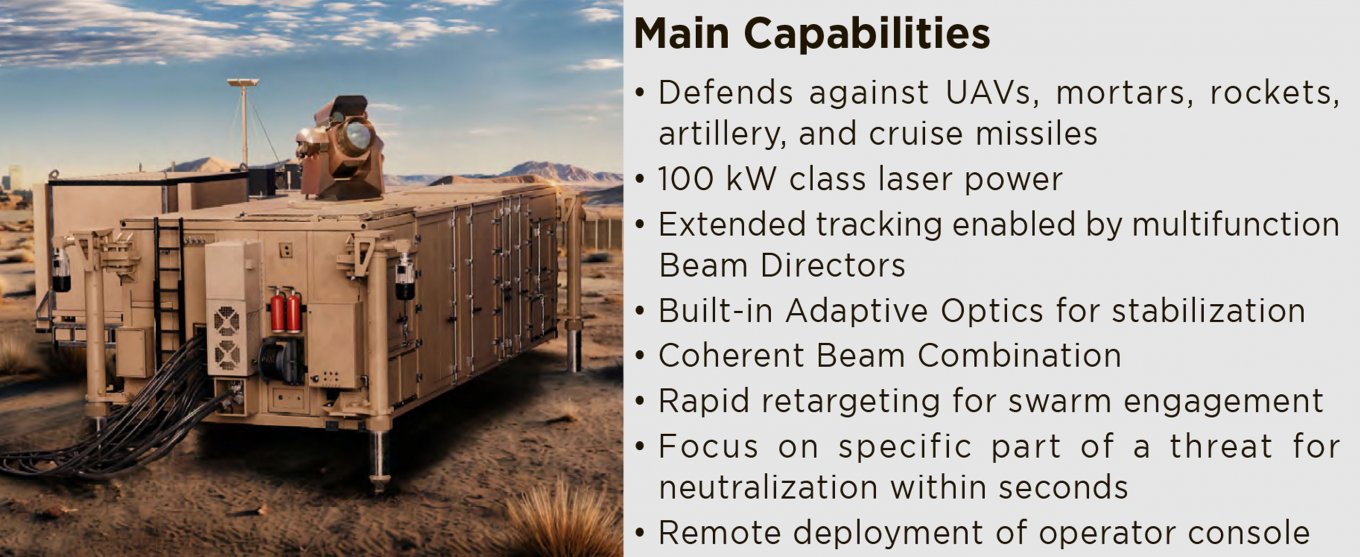 Main Capabilities

• Defends against UAVs, mortars, rockets, artillery, and cruise missiles
• 100 kW class laser power
• Extended tracking enabled by multifunction Beam Directors
• Built-in Adaptive Optics for stabilization
• Coherent Beam Combination
• Rapid retargeting for swarm engagement
• Focus on specific part of a threat for neutralization within seconds
• Remote deployment of operator console